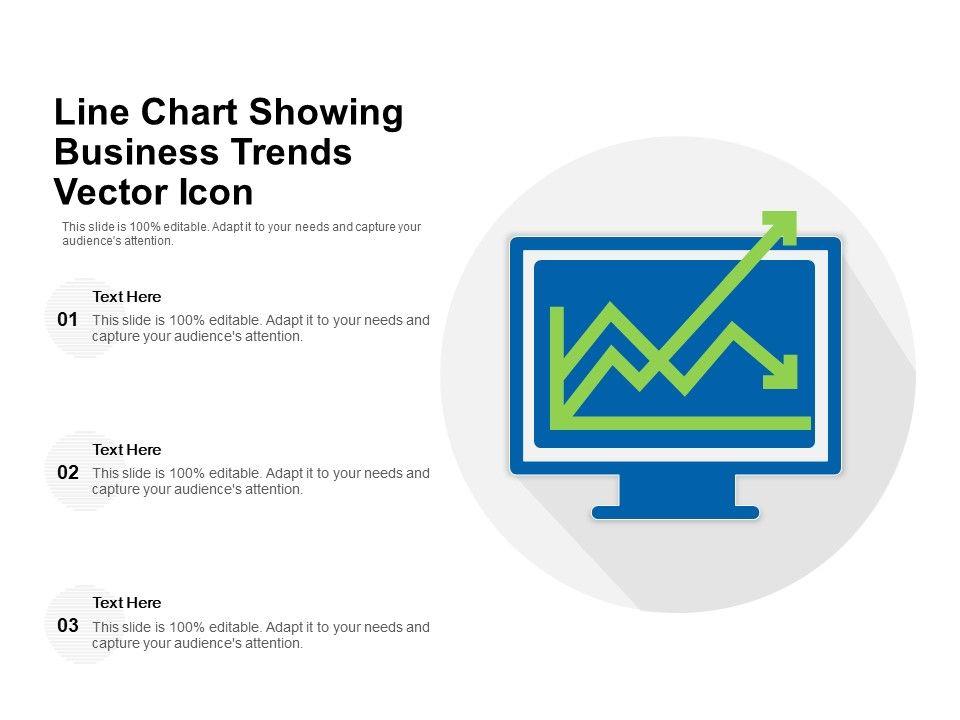 Line Chart Showing Business Trends Vector Icon

This slide is 100% editable. Adapt it to your needs and capture your audience's attention.

01
Text Here
This slide is 100% editable. Adapt it to your needs and capture your audience's attention.

02
Text Here
This slide is 100% editable. Adapt it to your needs and capture your audience's attention.

03
Text Here
This slide is 100% editable. Adapt it to your needs and capture your audience's attention.